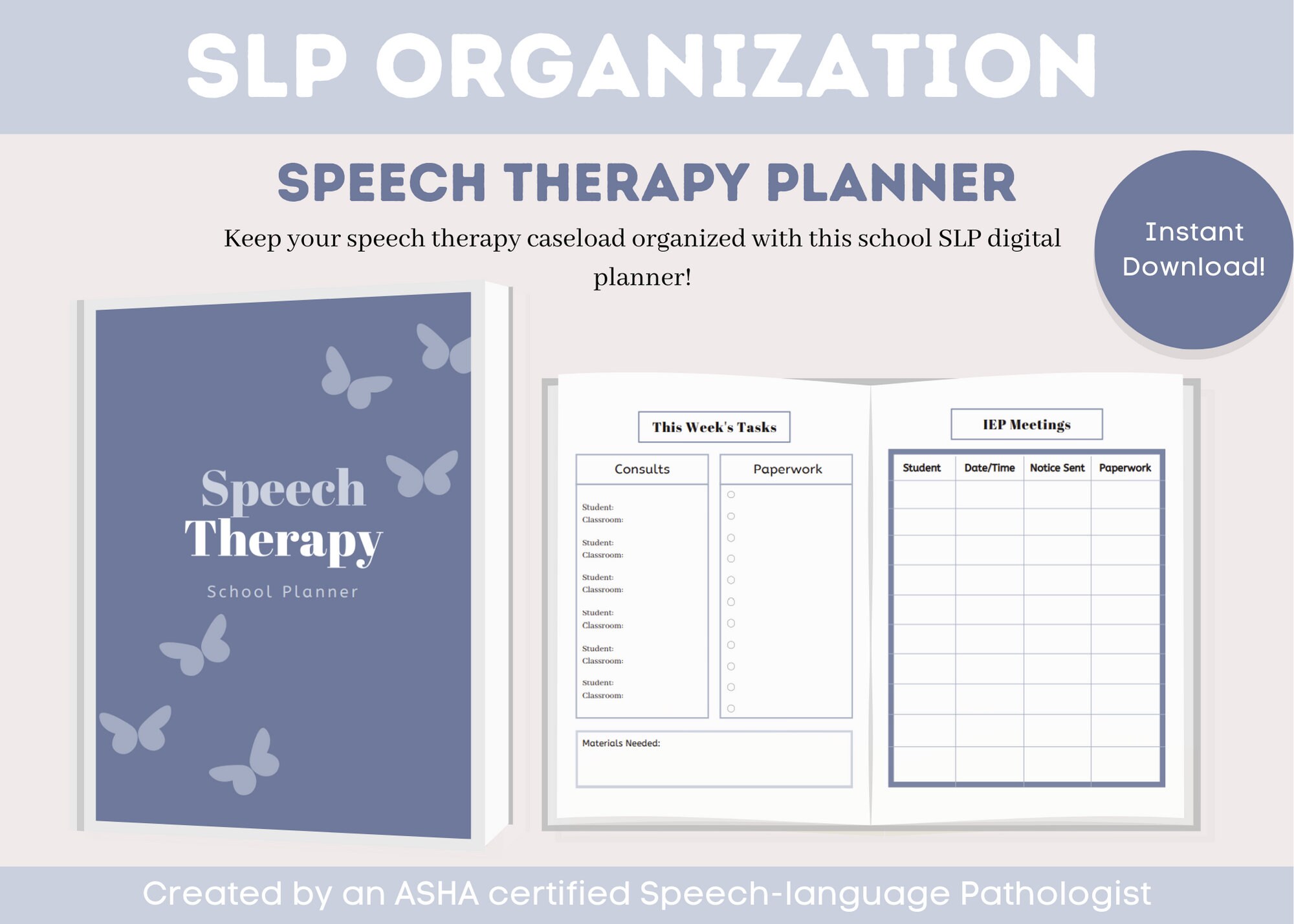 SLP ORGANIZATION

SPEECH THERAPY PLANNER

Keep your speech therapy caseload organized with this school SLP digital planner!

Instant Download!

Speech Therapy

School Planner

This Week's Tasks

Consults

Student:
Classroom:

Student:
Classroom:

Student:
Classroom:

Student:
Classroom:

Student:
Classroom:

Student:
Classroom:

Paperwork

Materials Needed:

IEP Meetings

| Student | Date/Time | Notice Sent | Paperwork |
|---|---|---|---|
| | | | |
| | | | |
| | | | |
| | | | |
| | | | |
| | | | |
| | | | |
| | | | |
| | | | |
| | | | |

Created by an ASHA certified Speech-language Pathologist